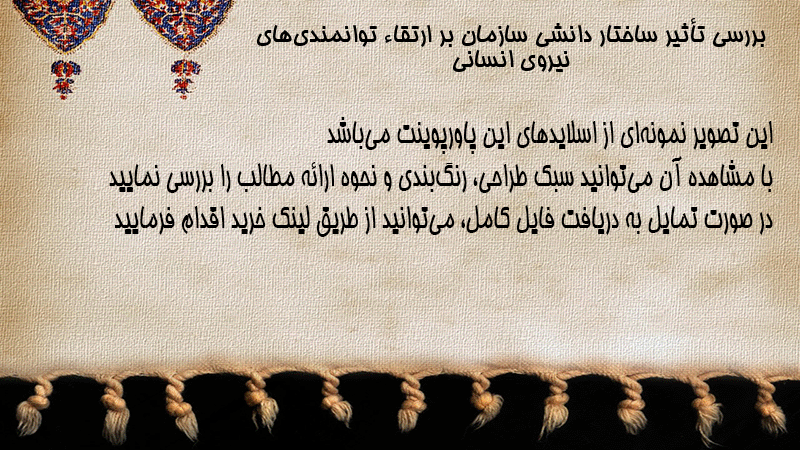 بررسی تأثیر ساختار دانشی سازمان بر ارتقاء توانمندی‌های نیروی انسانی

این تصویر نمونه‌ای از اسلایدهای این پاورپوینت می‌باشد
با مشاهده آن می‌توانید سبک طراحی، رنگ‌بندی و نحوه ارائه مطالب را بررسی نمایید
در صورت تمایل به دریافت فایل کامل، می‌توانید از طریق لینک خرید اقدام فرمایید